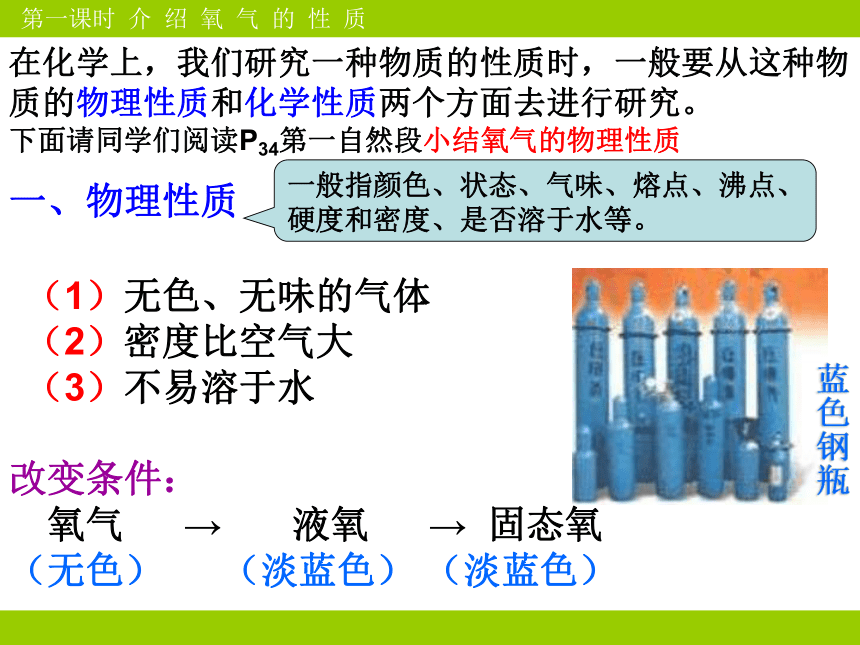 第一课时 介 绍 氧 气 的 性 质

在化学上，我们研究一种物质的性质时，一般要从这种物质的物理性质和化学性质两个方面去进行研究。

下面请同学们阅读$P_{34}$第一自然段小结氧气的物理性质

一、物理性质

一般指颜色、状态、气味、熔点、沸点、硬度和密度、是否溶于水等。

（1）无色、无味的气体
（2）密度比空气大
（3）不易溶于水

蓝色钢瓶

改变条件：

氧气 → 液氧 → 固态氧
（无色） （淡蓝色） （淡蓝色）